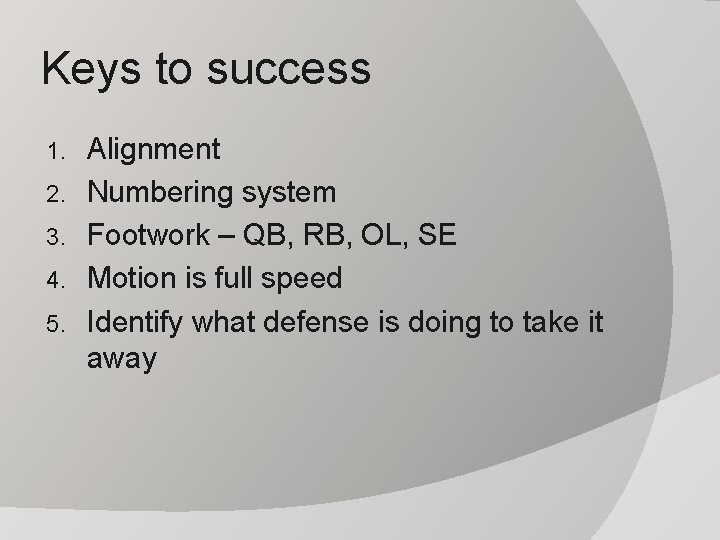 Keys to success

1. Alignment
2. Numbering system
3. Footwork – QB, RB, OL, SE
4. Motion is full speed
5. Identify what defense is doing to take it away